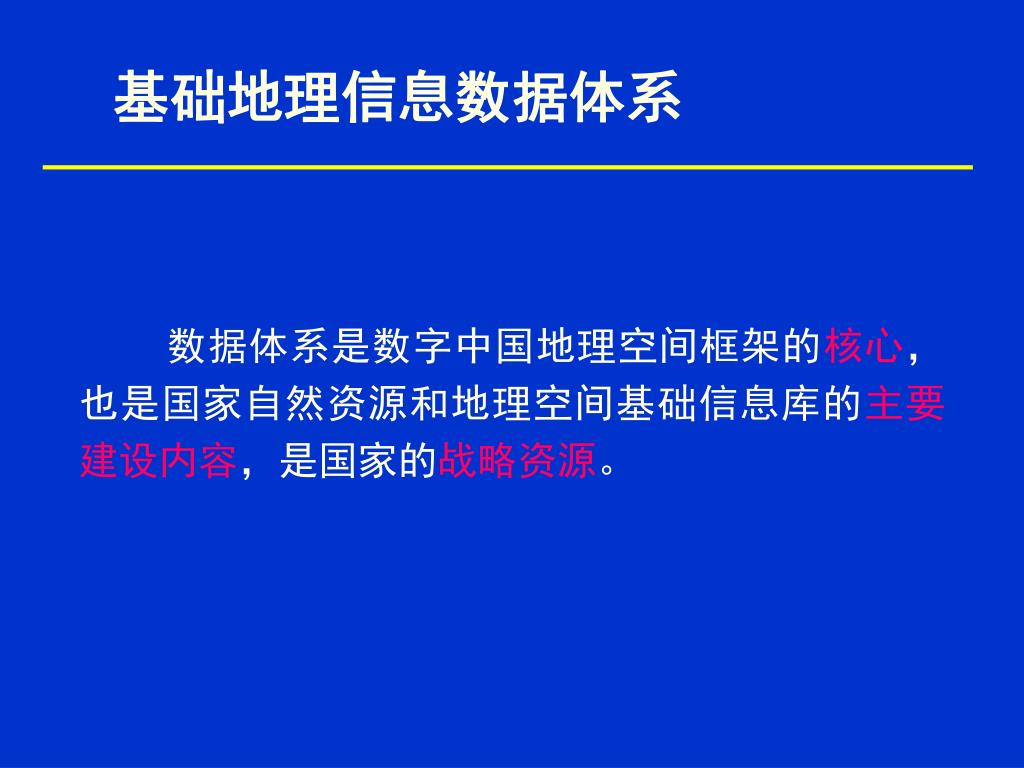 基础地理信息数据体系

数据体系是数字中国地理空间框架的核心，也是国家自然资源和地理空间基础信息库的主要建设内容，是国家的战略资源。